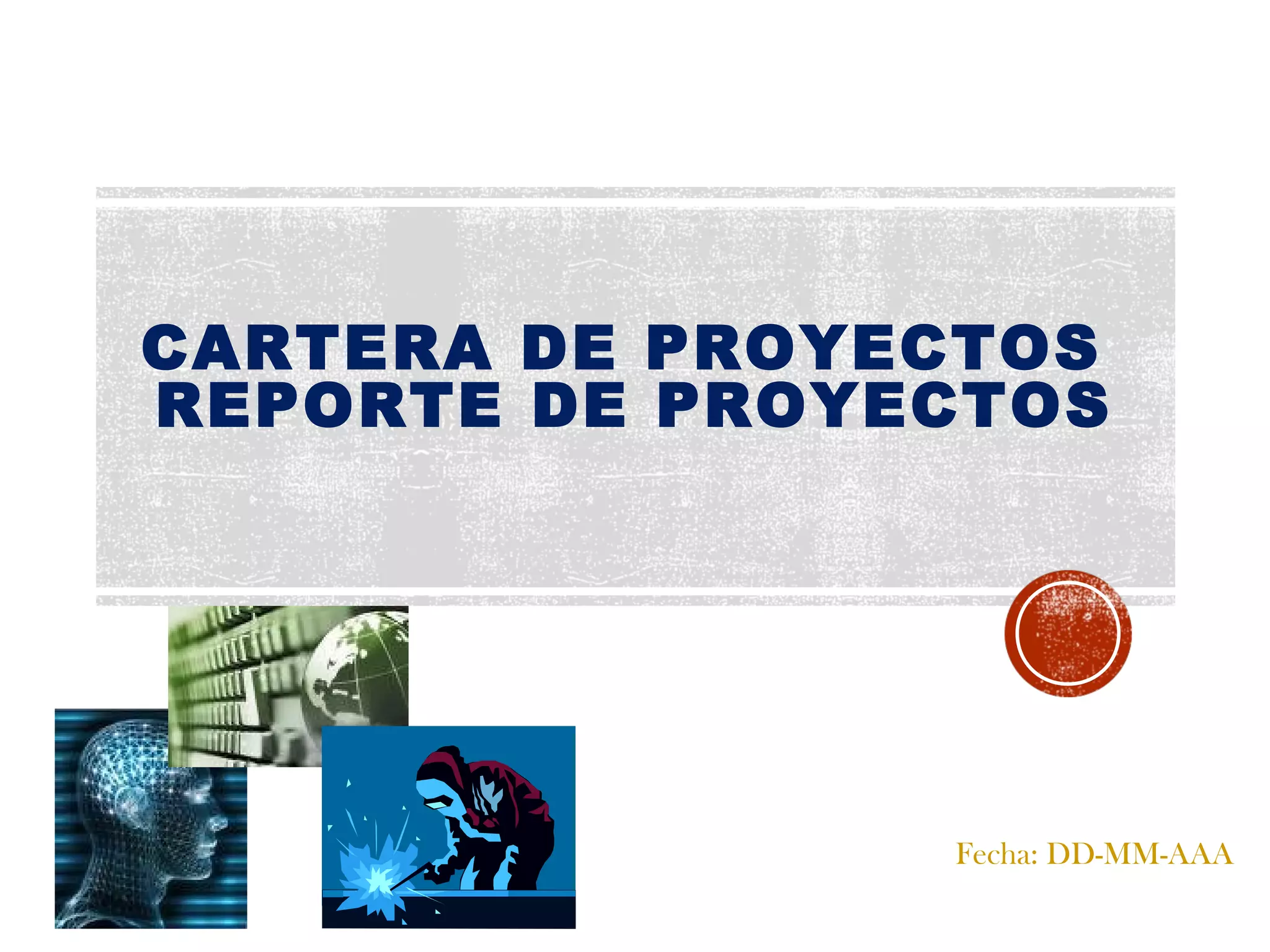 CARTERA DE PROYECTOS
REPORTE DE PROYECTOS

Fecha: DD-MM-AAA